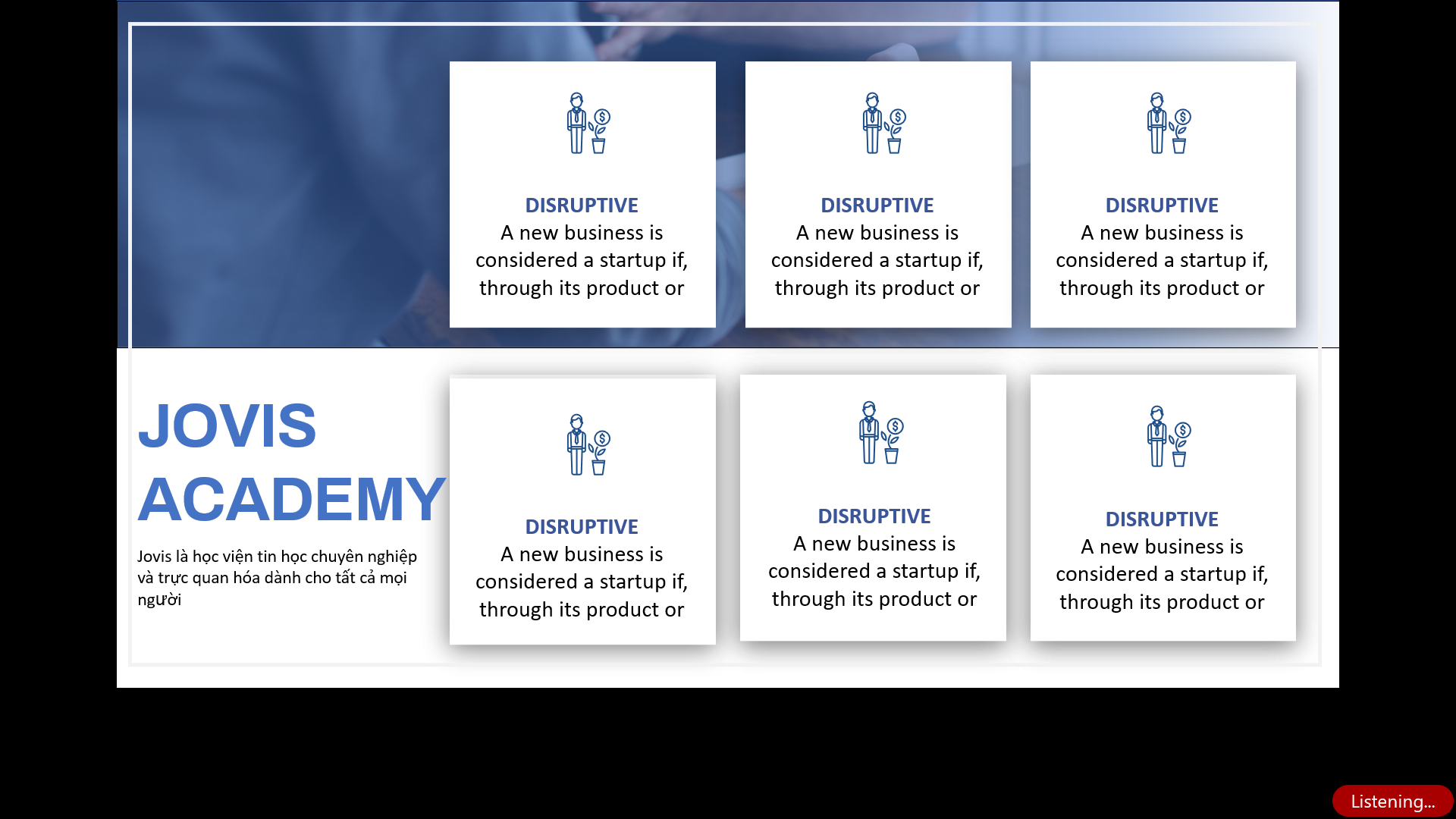 DISRUPTIVE
A new business is considered a startup if, through its product or

DISRUPTIVE
A new business is considered a startup if, through its product or

DISRUPTIVE
A new business is considered a startup if, through its product or

JOVIS ACADEMY

Jovis là học viện tin học chuyên nghiệp và trực quan hóa dành cho tất cả mọi người

DISRUPTIVE
A new business is considered a startup if, through its product or

DISRUPTIVE
A new business is considered a startup if, through its product or

DISRUPTIVE
A new business is considered a startup if, through its product or

Listening...